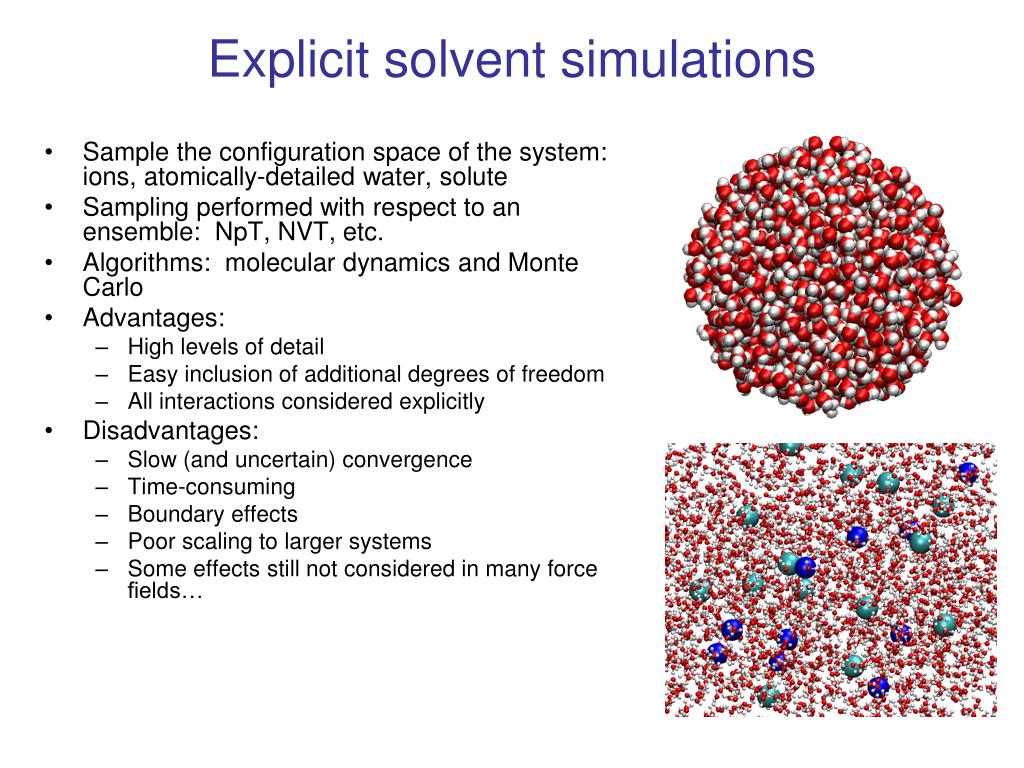 Explicit solvent simulations

• Sample the configuration space of the system: ions, atomically-detailed water, solute
• Sampling performed with respect to an ensemble:  NpT, NVT, etc.
• Algorithms:  molecular dynamics and Monte Carlo
• Advantages:
  – High levels of detail
  – Easy inclusion of additional degrees of freedom
  – All interactions considered explicitly
• Disadvantages:
  – Slow (and uncertain) convergence
  – Time-consuming
  – Boundary effects
  – Poor scaling to larger systems
  – Some effects still not considered in many force fields…